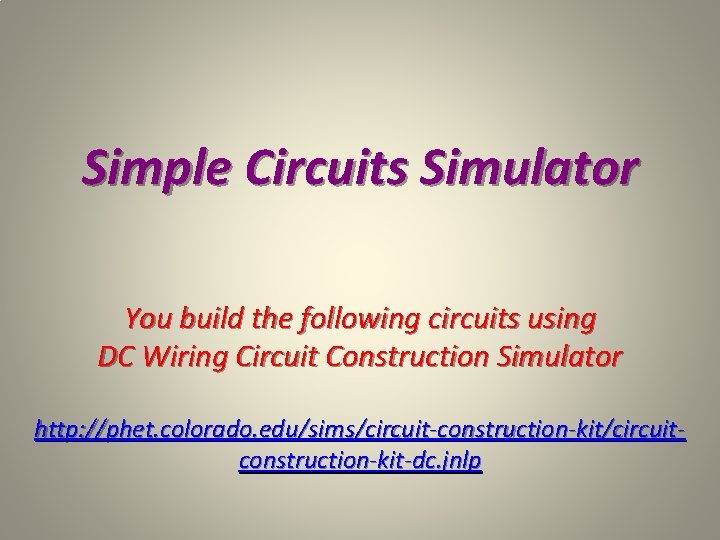 Simple Circuits Simulator

You build the following circuits using DC Wiring Circuit Construction Simulator

http://phet.colorado.edu/sims/circuit-construction-kit/circuit-construction-kit-dc.jnlp